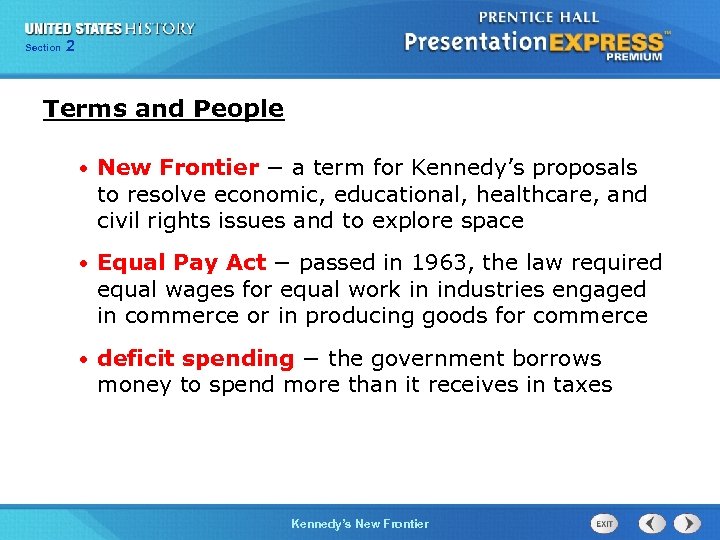 UNITED STATES HISTORY
Section 2

PRENTICE HALL
PresentationEXPRESS™
PREMIUM

Terms and People

• New Frontier − a term for Kennedy's proposals to resolve economic, educational, healthcare, and civil rights issues and to explore space

• Equal Pay Act − passed in 1963, the law required equal wages for equal work in industries engaged in commerce or in producing goods for commerce

• deficit spending − the government borrows money to spend more than it receives in taxes

Kennedy's New Frontier

EXIT